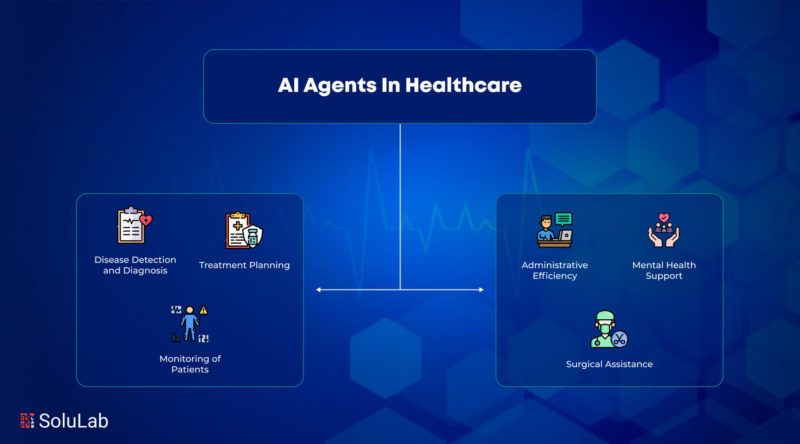 AI Agents In Healthcare

Disease Detection and Diagnosis

Treatment Planning

Monitoring of Patients

Administrative Efficiency

Mental Health Support

Surgical Assistance

SoluLab